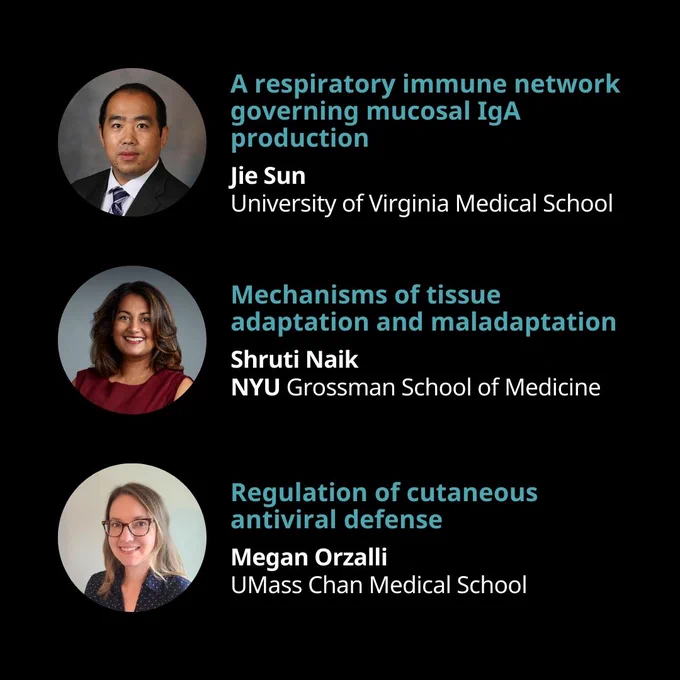 A respiratory immune network governing mucosal IgA production

Jie Sun
University of Virginia Medical School

Mechanisms of tissue adaptation and maladaptation

Shruti Naik
NYU Grossman School of Medicine

Regulation of cutaneous antiviral defense

Megan Orzalli
UMass Chan Medical School